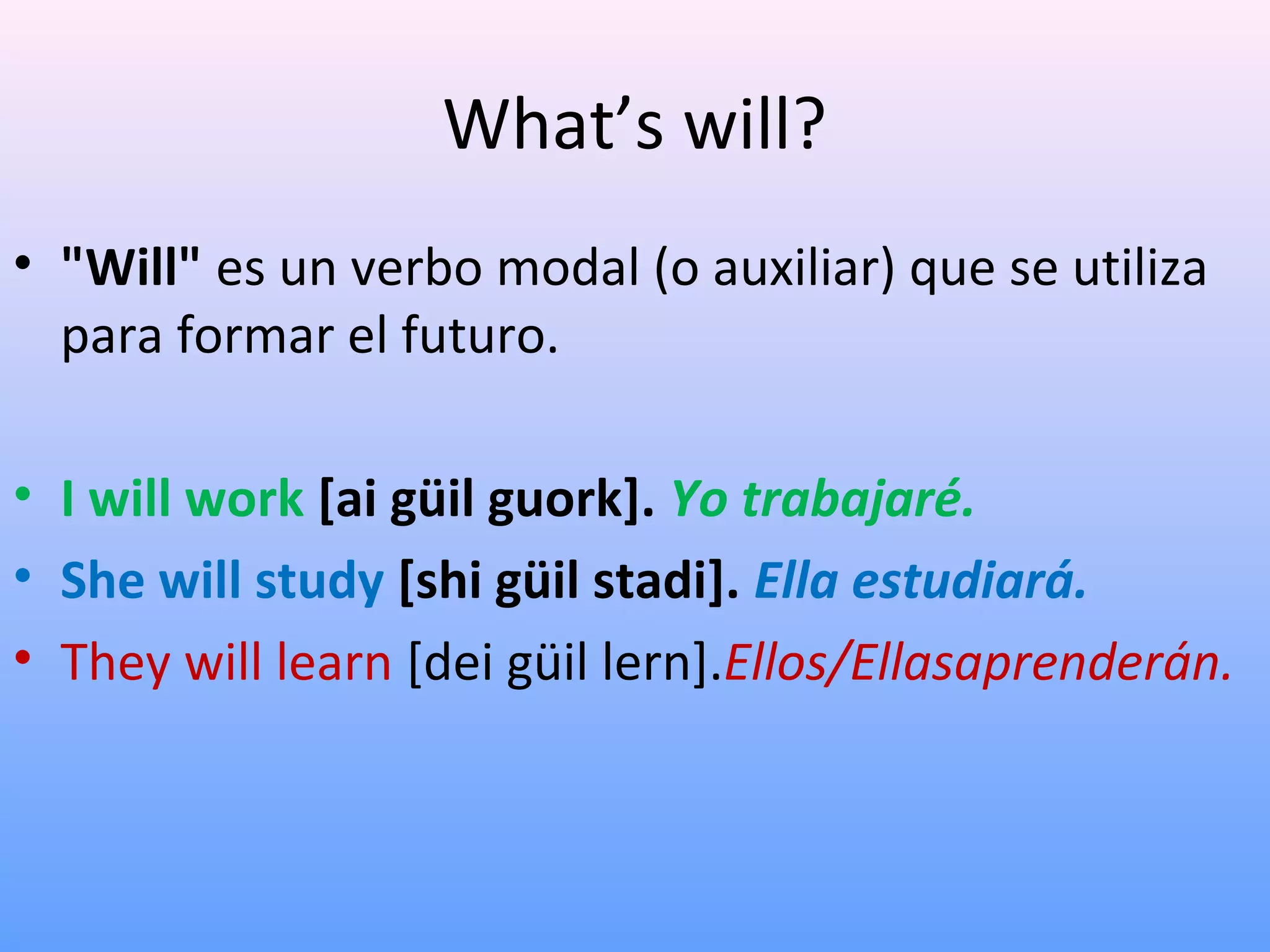 What’s will?

• "Will" es un verbo modal (o auxiliar) que se utiliza para formar el futuro.

• I will work [ai güil guork]. Yo trabajaré.
• She will study [shi güil stadi]. Ella estudiará.
• They will learn [dei güil lern].Ellos/Ellasaprenderán.